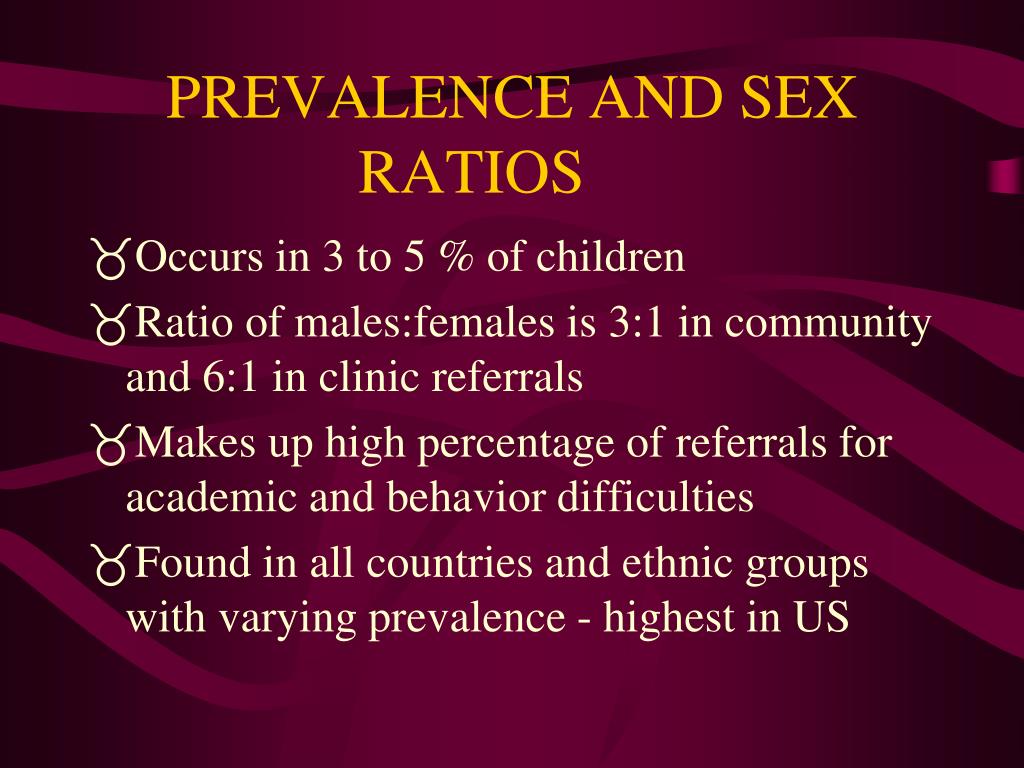 PREVALENCE AND SEX RATIOS

Occurs in 3 to 5 % of children

Ratio of males:females is 3:1 in community and 6:1 in clinic referrals

Makes up high percentage of referrals for academic and behavior difficulties

Found in all countries and ethnic groups with varying prevalence - highest in US